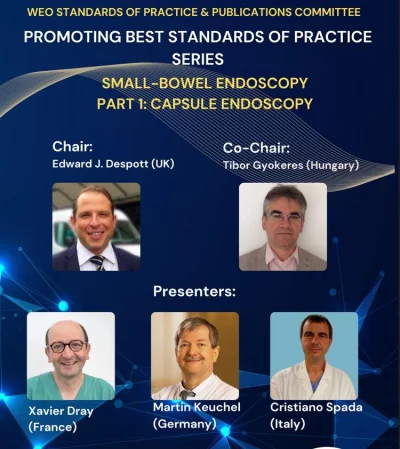 WEO STANDARDS OF PRACTICE & PUBLICATIONS COMMITTEE

PROMOTING BEST STANDARDS OF PRACTICE SERIES

SMALL-BOWEL ENDOSCOPY
PART 1: CAPSULE ENDOSCOPY

Chair:
Edward J. Despott (UK)

Co-Chair:
Tibor Gyokeres (Hungary)

Presenters:

Xavier Dray
(France)

Martin Keuchel
(Germany)

Cristiano Spada
(Italy)